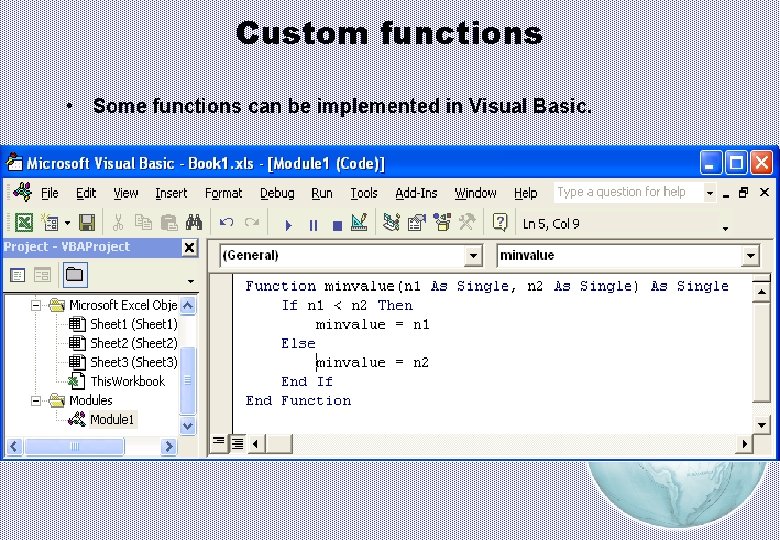 Custom functions

• Some functions can be implemented in Visual Basic.

Microsoft Visual Basic - Book1.xls - [Module1 (Code)]

File Edit View Insert Format Debug Run Tools Add-Ins Window Help Type a question for help

Ln 5, Col 9

Project - VBAProject

Microsoft Excel Obje
Sheet1 (Sheet1)
Sheet2 (Sheet2)
Sheet3 (Sheet3)
ThisWorkbook
Modules
Module1

(General)

minvalue

Function minvalue(n1 As Single, n2 As Single) As Single
If n1 < n2 Then
minvalue = n1
Else
minvalue = n2
End If
End Function